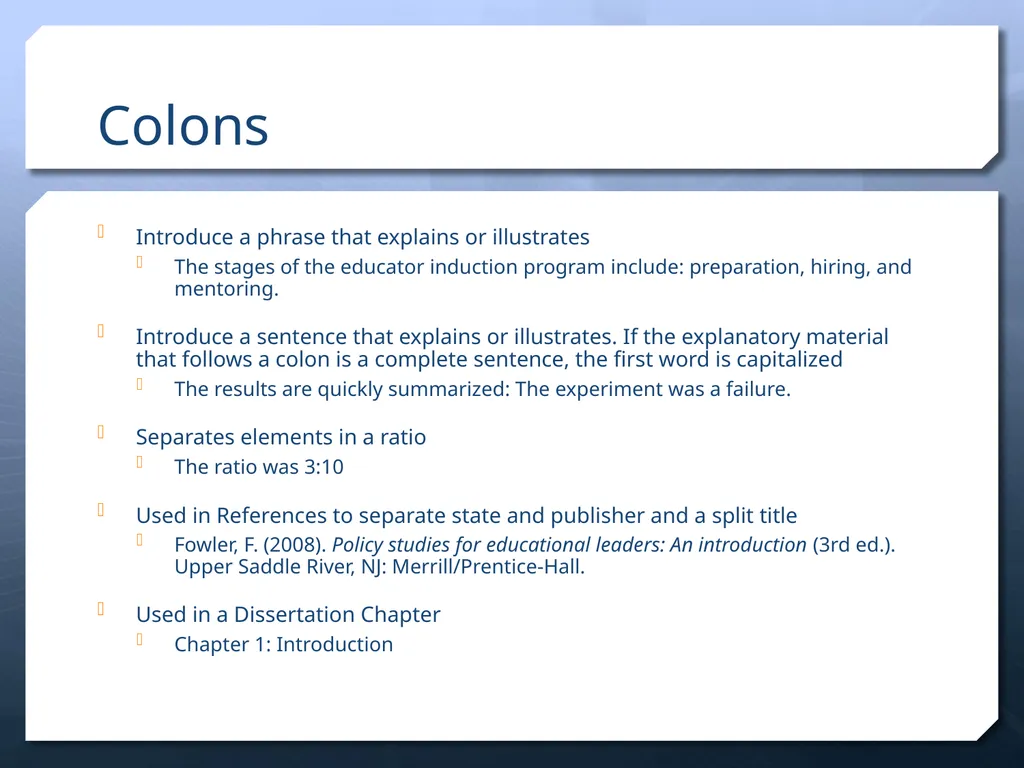 Colons

Introduce a phrase that explains or illustrates

The stages of the educator induction program include: preparation, hiring, and mentoring.

Introduce a sentence that explains or illustrates. If the explanatory material that follows a colon is a complete sentence, the first word is capitalized

The results are quickly summarized: The experiment was a failure.

Separates elements in a ratio

The ratio was 3:10

Used in References to separate state and publisher and a split title

Fowler, F. (2008). Policy studies for educational leaders: An introduction (3rd ed.). Upper Saddle River, NJ: Merrill/Prentice-Hall.

Used in a Dissertation Chapter

Chapter 1: Introduction